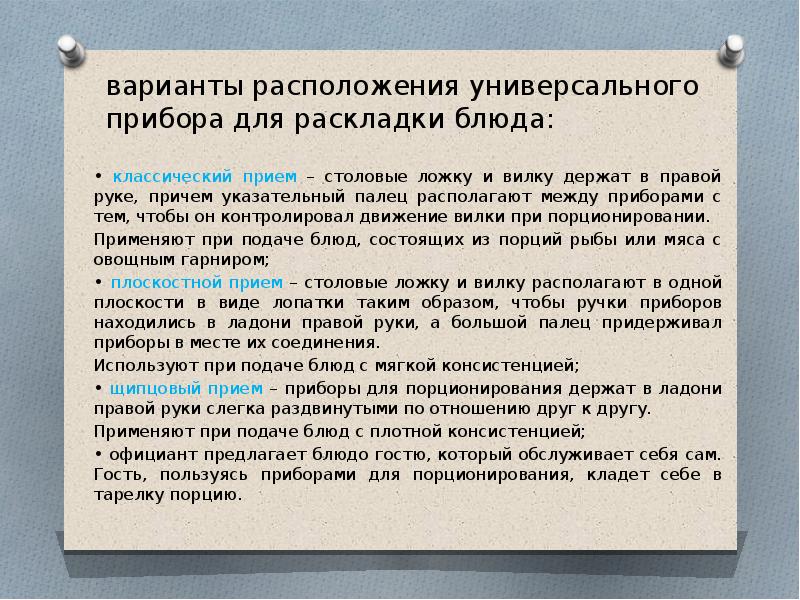 варианты расположения универсального прибора для раскладки блюда:

• классический прием – столовые ложку и вилку держат в правой руке, причем указательный палец располагают между приборами с тем, чтобы он контролировал движение вилки при порционировании.

Применяют при подаче блюд, состоящих из порций рыбы или мяса с овощным гарниром;

• плоскостной прием – столовые ложку и вилку располагают в одной плоскости в виде лопатки таким образом, чтобы ручки приборов находились в ладони правой руки, а большой палец придерживал приборы в месте их соединения.

Используют при подаче блюд с мягкой консистенцией;

• щипцовый прием – приборы для порционирования держат в ладони правой руки слегка раздвинутыми по отношению друг к другу.

Применяют при подаче блюд с плотной консистенцией;

• официант предлагает блюдо гостю, который обслуживает себя сам. Гость, пользуясь приборами для порционирования, кладет себе в тарелку порцию.